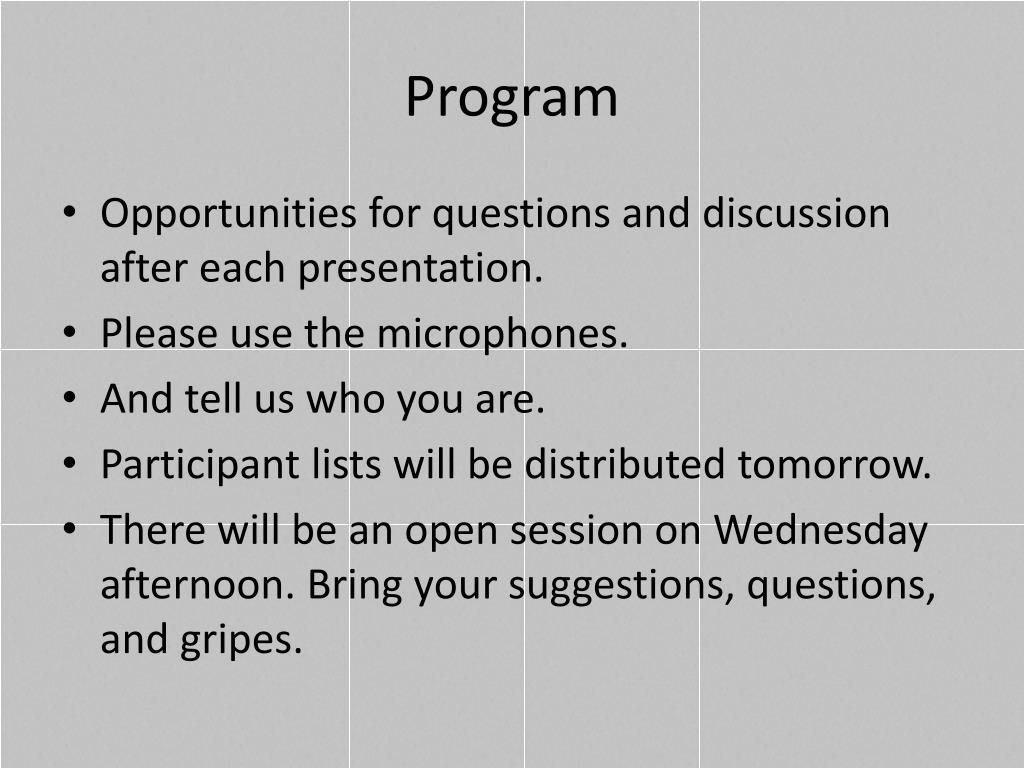 Program

• Opportunities for questions and discussion after each presentation.
• Please use the microphones.
• And tell us who you are.
• Participant lists will be distributed tomorrow.
• There will be an open session on Wednesday afternoon. Bring your suggestions, questions, and gripes.